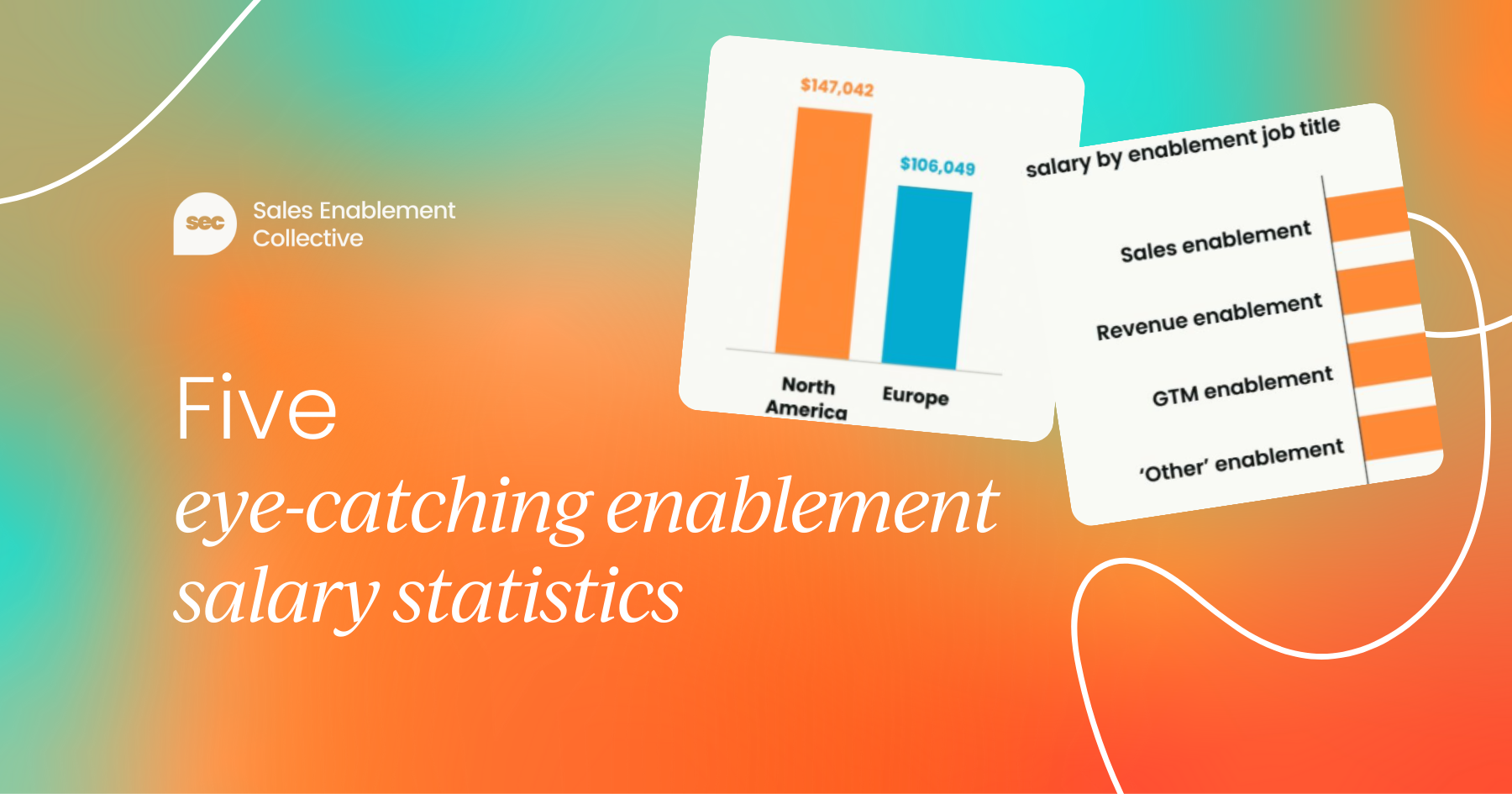 sec

Sales Enablement Collective

Five

eye-catching enablement salary statistics

$147,042

$106,049

North America

Europe

salary by enablement job title

Sales enablement

Revenue enablement

GTM enablement

'Other' enablement